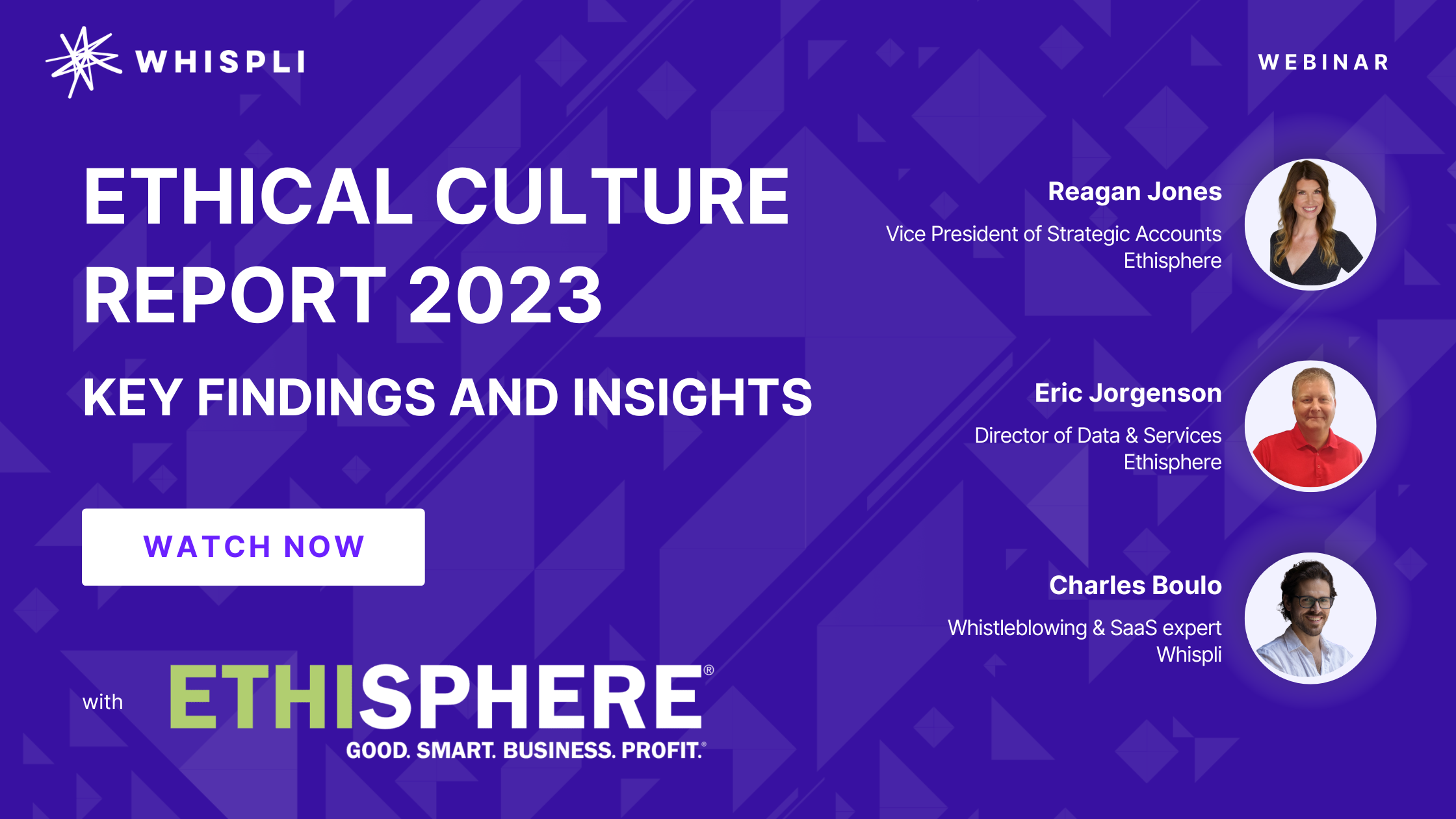 WHISPLI

WEBINAR

ETHICAL CULTURE REPORT 2023

KEY FINDINGS AND INSIGHTS

WATCH NOW

with ETHISPHERE®
GOOD. SMART. BUSINESS. PROFIT.®

Reagan Jones
Vice President of Strategic Accounts
Ethisphere

Eric Jorgenson
Director of Data & Services
Ethisphere

Charles Boulo
Whistleblowing & SaaS expert
Whispli